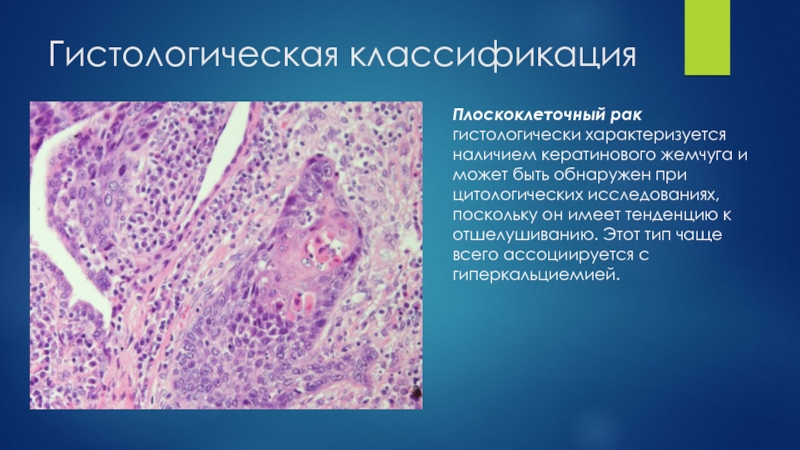 Гистологическая классификация

Плоскоклеточный рак гистологически характеризуется наличием кератинового жемчуга и может быть обнаружен при цитологических исследованиях, поскольку он имеет тенденцию к отшелушиванию. Этот тип чаще всего ассоциируется с гиперкальциемией.